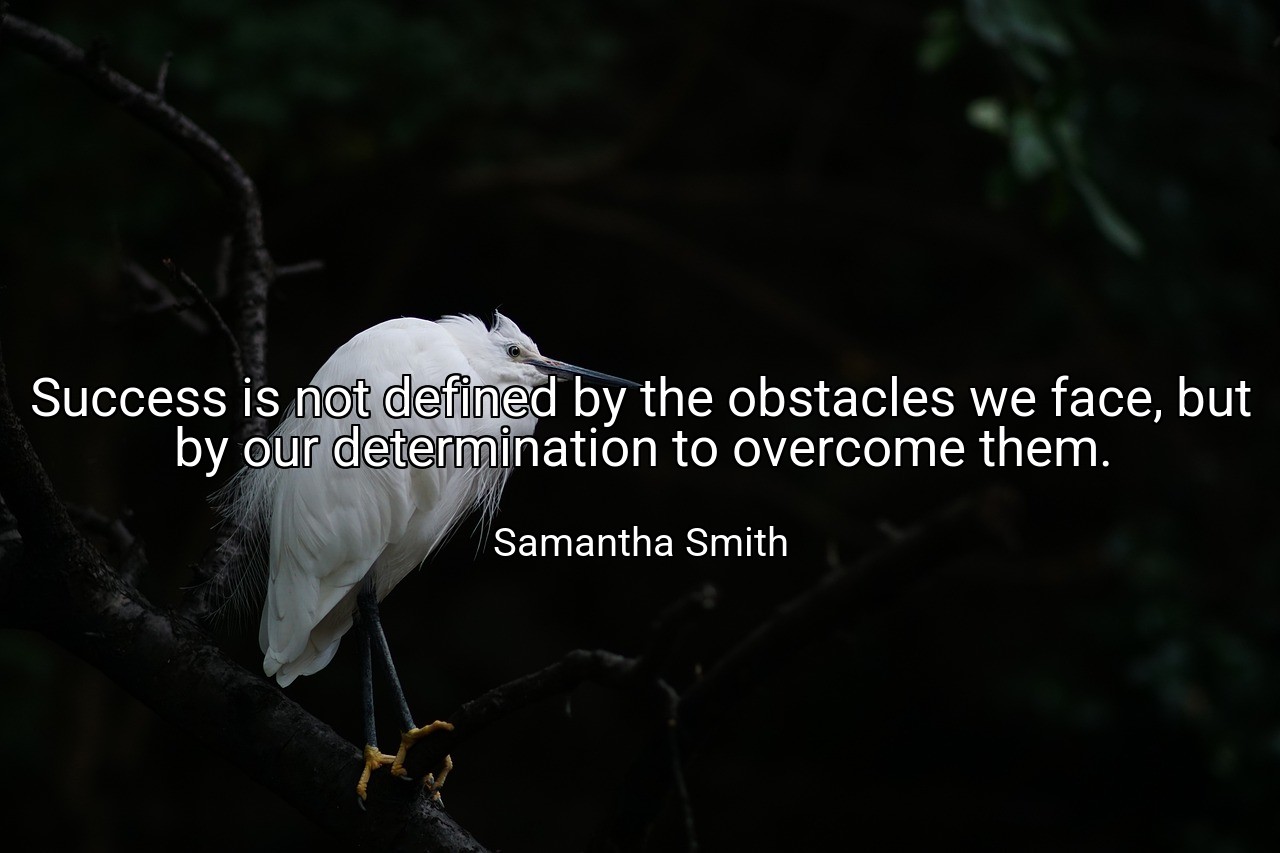 Success is not defined by the obstacles we face, but by our determination to overcome them.

Samantha Smith